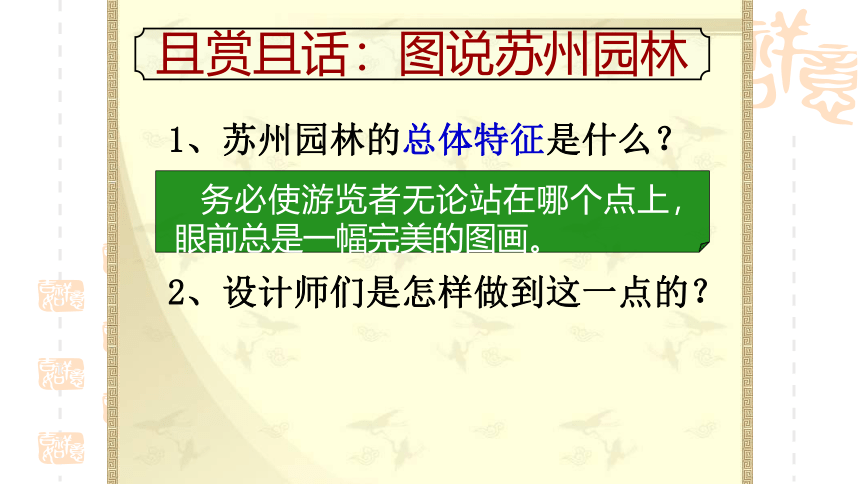 且赏且话：图说苏州园林

1、苏州园林的总体特征是什么？

务必使游览者无论站在哪个点上，眼前总是一幅完美的图画。

2、设计师们是怎样做到这一点的？